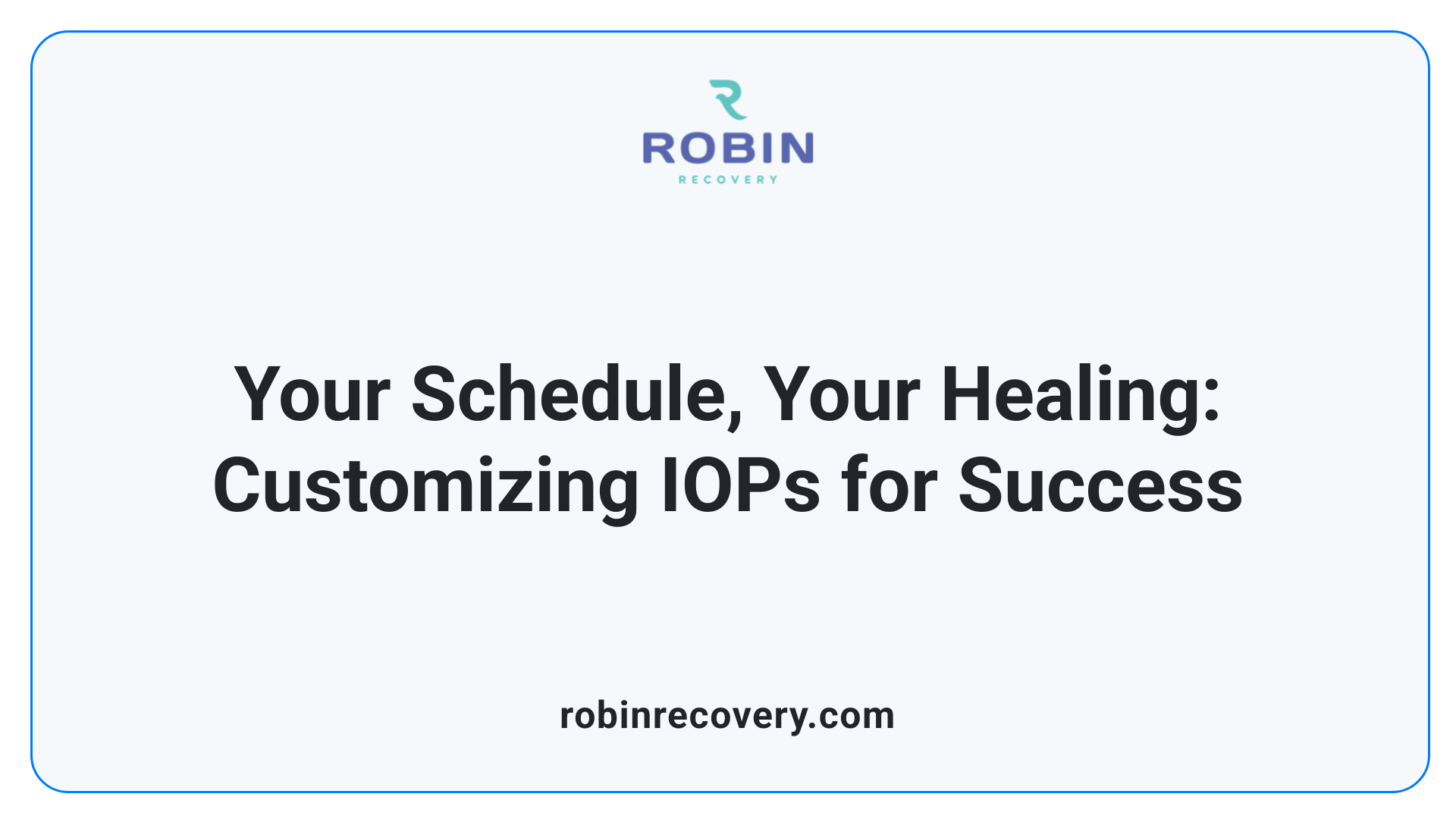 ROBIN
RECOVERY

Your Schedule, Your Healing: Customizing IOPs for Success

robinrecovery.com